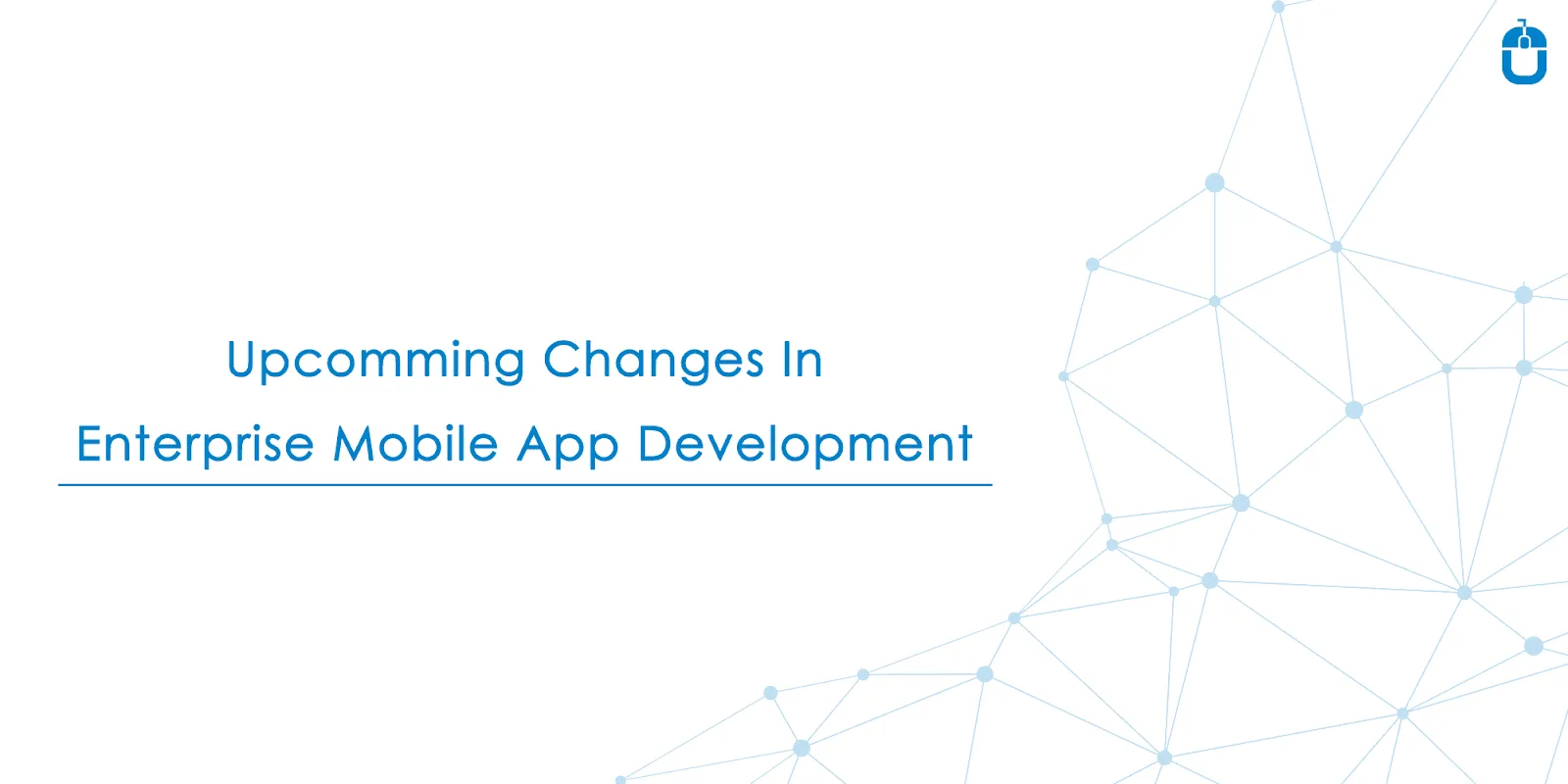 Upcomming Changes In
Enterprise Mobile App Development